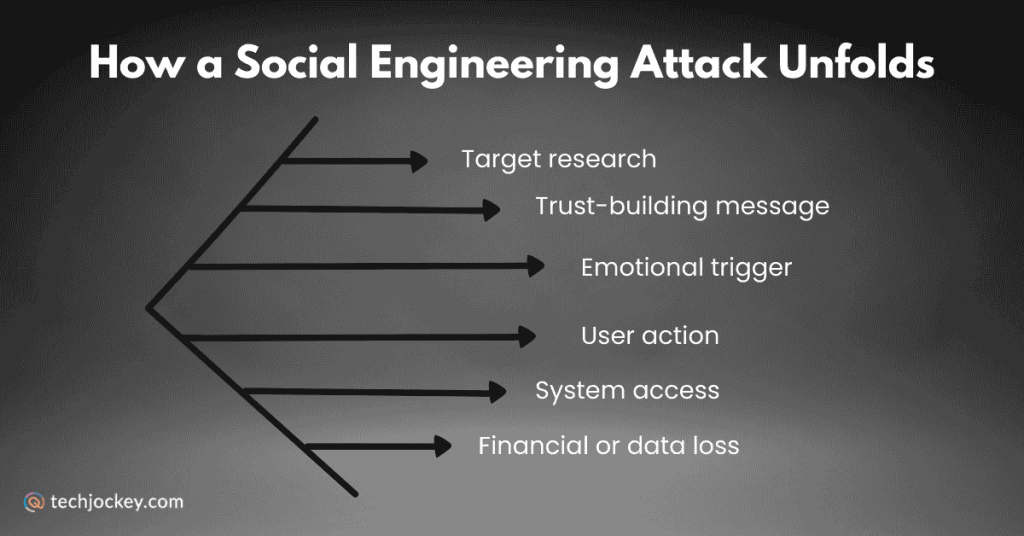 How a Social Engineering Attack Unfolds

Target research

Trust-building message

Emotional trigger

User action

System access

Financial or data loss

techjockey.com